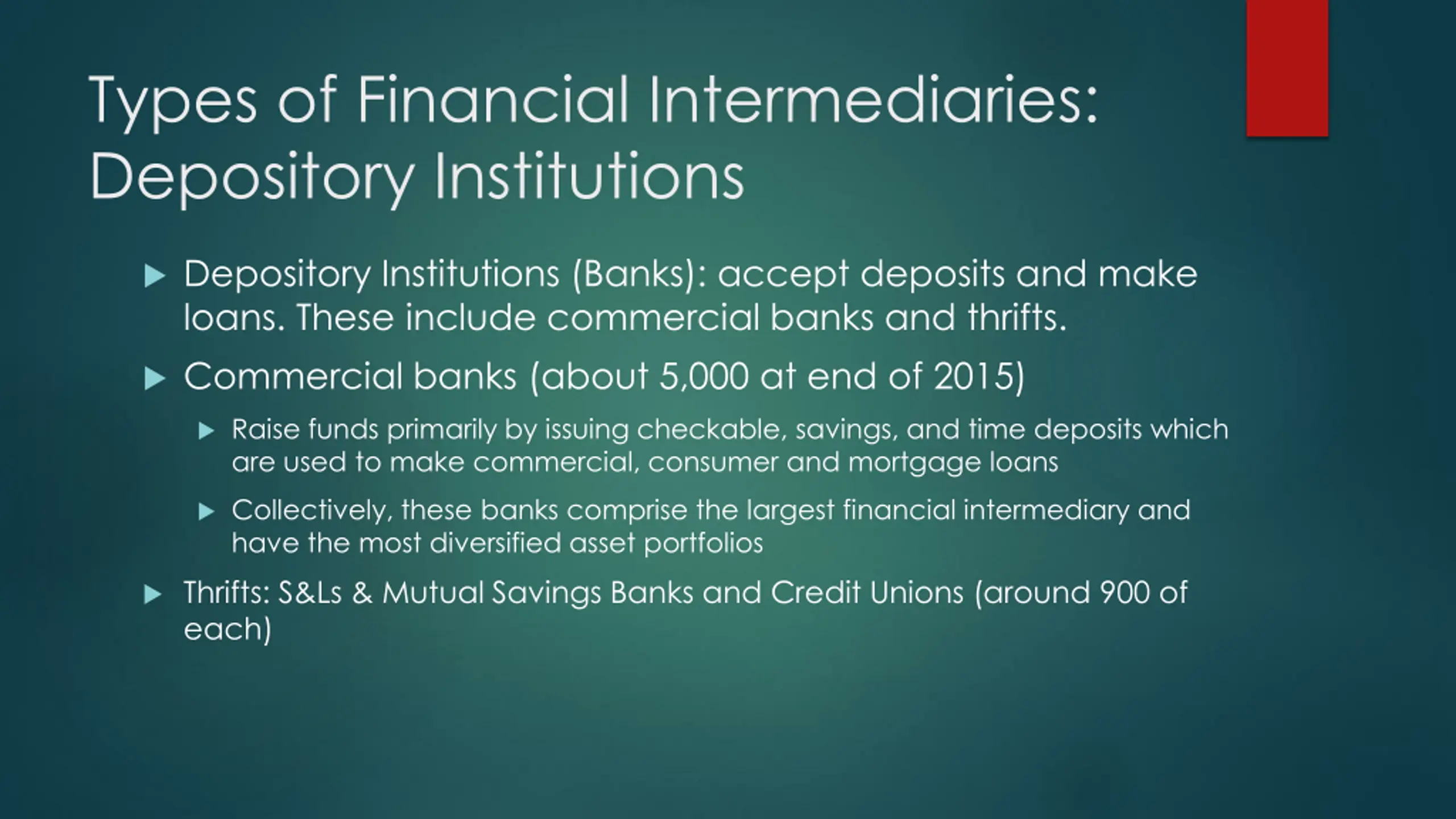 Types of Financial Intermediaries: Depository Institutions

Depository Institutions (Banks): accept deposits and make loans. These include commercial banks and thrifts.

Commercial banks (about 5,000 at end of 2015)

Raise funds primarily by issuing checkable, savings, and time deposits which are used to make commercial, consumer and mortgage loans

Collectively, these banks comprise the largest financial intermediary and have the most diversified asset portfolios

Thrifts: S&Ls & Mutual Savings Banks and Credit Unions (around 900 of each)